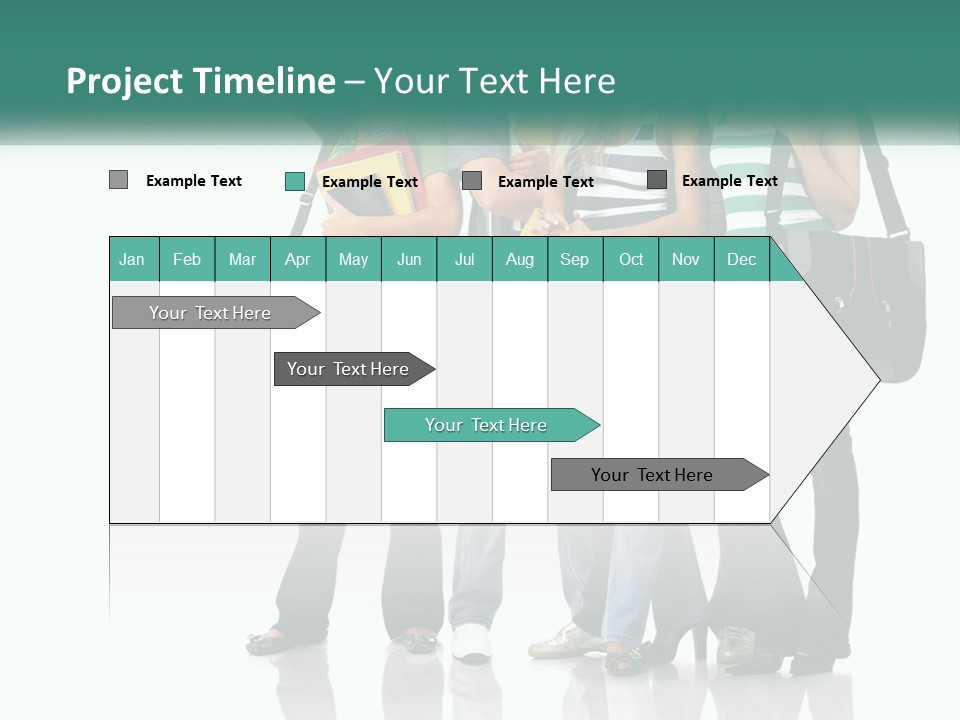 Project Timeline – Your Text Here

Example Text Example Text Example Text Example Text

| Jan | Feb | Mar | Apr | May | Jun | Jul | Aug | Sep | Oct | Nov | Dec |
|---|---|---|---|---|---|---|---|---|---|---|---|

Your Text Here

Your Text Here

Your Text Here

Your Text Here